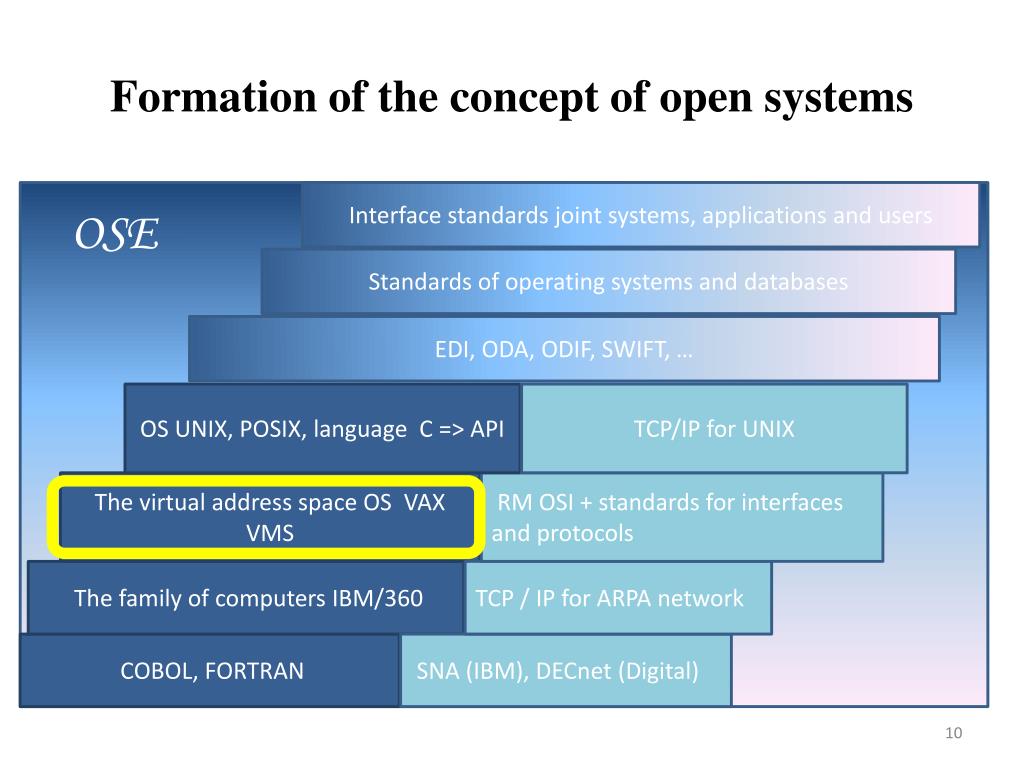 Formation of the concept of open systems

OSE

Interface standards joint systems, applications and users

Standards of operating systems and databases

EDI, ODA, ODIF, SWIFT, …

OS UNIX, POSIX, language C => API

TCP/IP for UNIX

The virtual address space OS VAX VMS

RM OSI + standards for interfaces and protocols

The family of computers IBM/360

TCP / IP for ARPA network

COBOL, FORTRAN

SNA (IBM), DECnet (Digital)

10